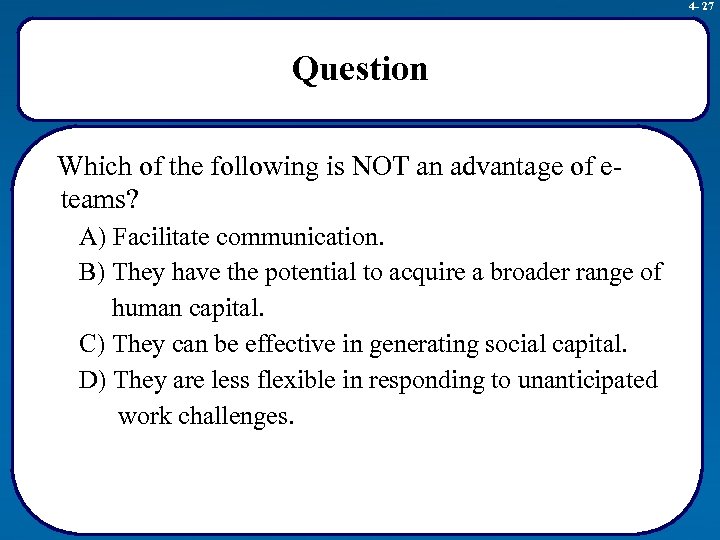 4- 27

Question

Which of the following is NOT an advantage of e-teams?

A) Facilitate communication.

B) They have the potential to acquire a broader range of human capital.

C) They can be effective in generating social capital.

D) They are less flexible in responding to unanticipated work challenges.